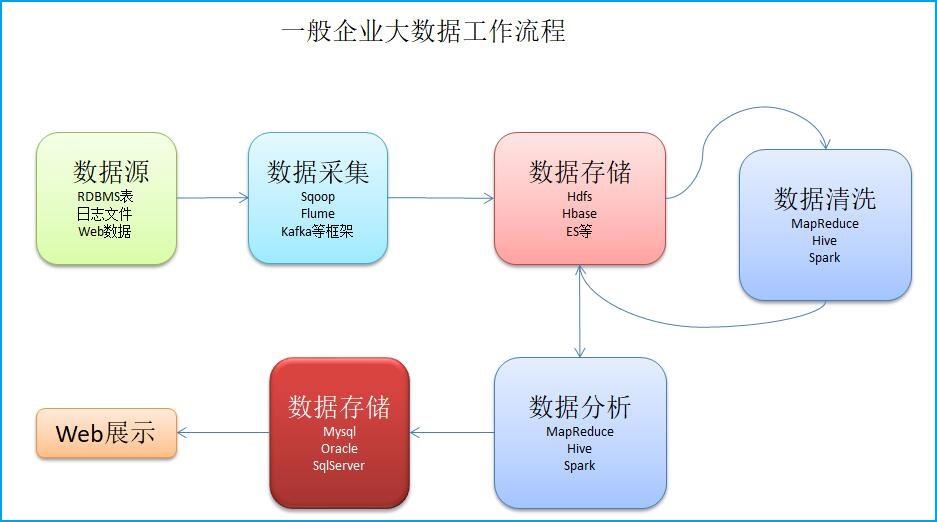 一般企业大数据工作流程

数据源
RDBMS表
日志文件
Web数据

数据采集
Sqoop
Flume
Kafka等框架

数据存储
Hdfs
Hbase
ES等

数据清洗
MapReduce
Hive
Spark

数据分析
MapReduce
Hive
Spark

数据存储
Mysql
Oracle
SqlServer

Web展示